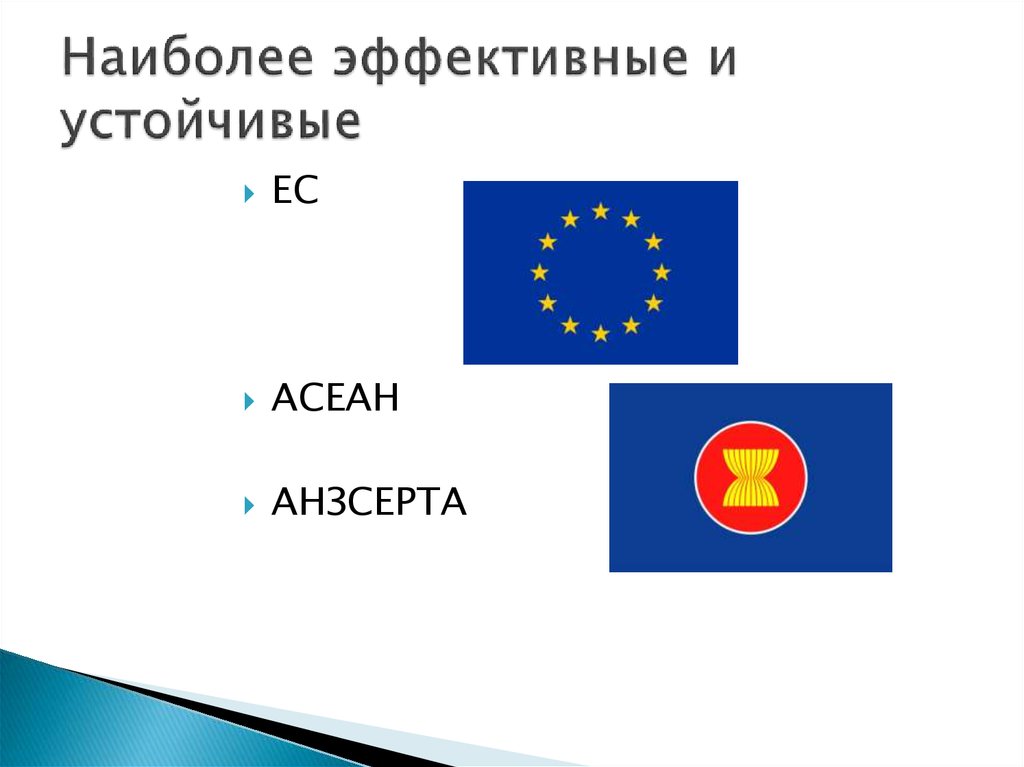 Наиболее эффективные и устойчивые

ЕС

АСЕАН

АНЗСЕРТА